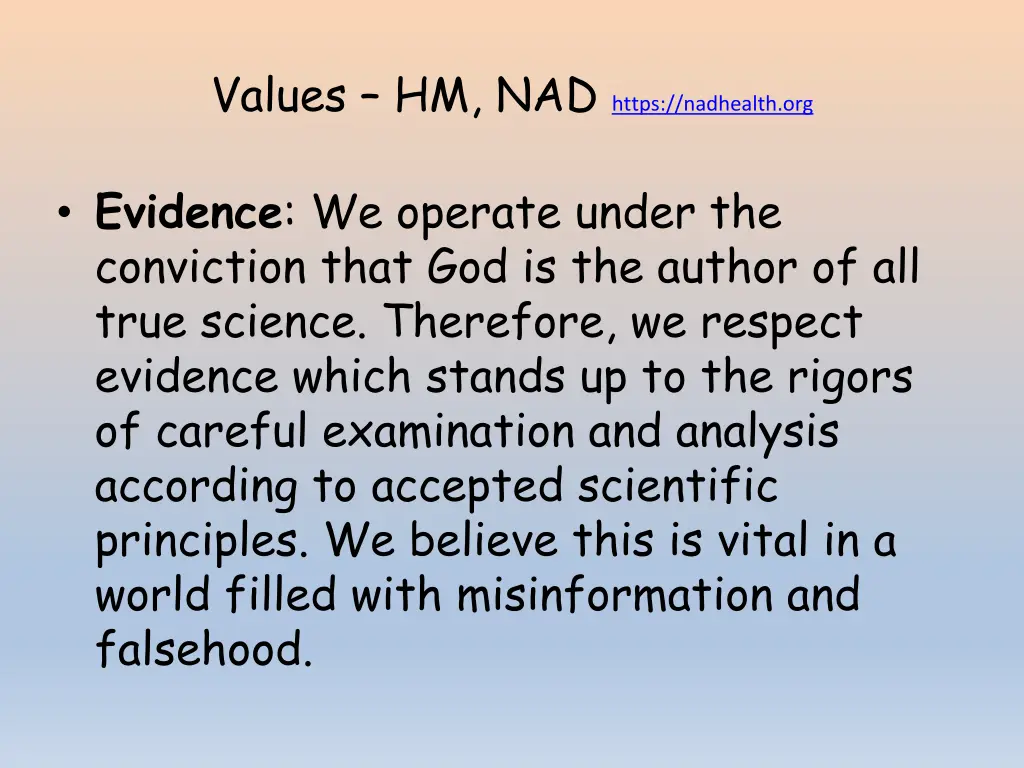 Values – HM, NAD https://nadhealth.org

• Evidence: We operate under the conviction that God is the author of all true science. Therefore, we respect evidence which stands up to the rigors of careful examination and analysis according to accepted scientific principles. We believe this is vital in a world filled with misinformation and falsehood.